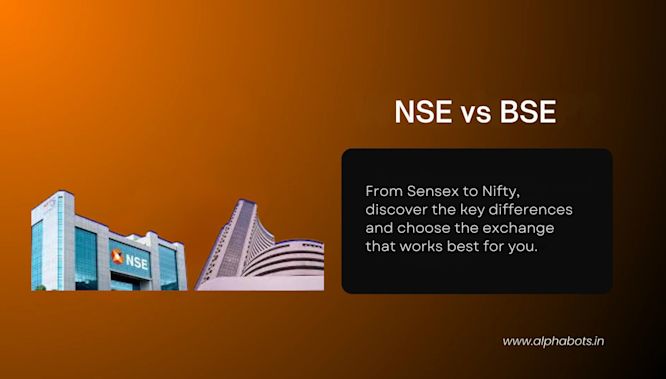 NSE vs BSE

From Sensex to Nifty, discover the key differences and choose the exchange that works best for you.

NSE

www.alphabots.in